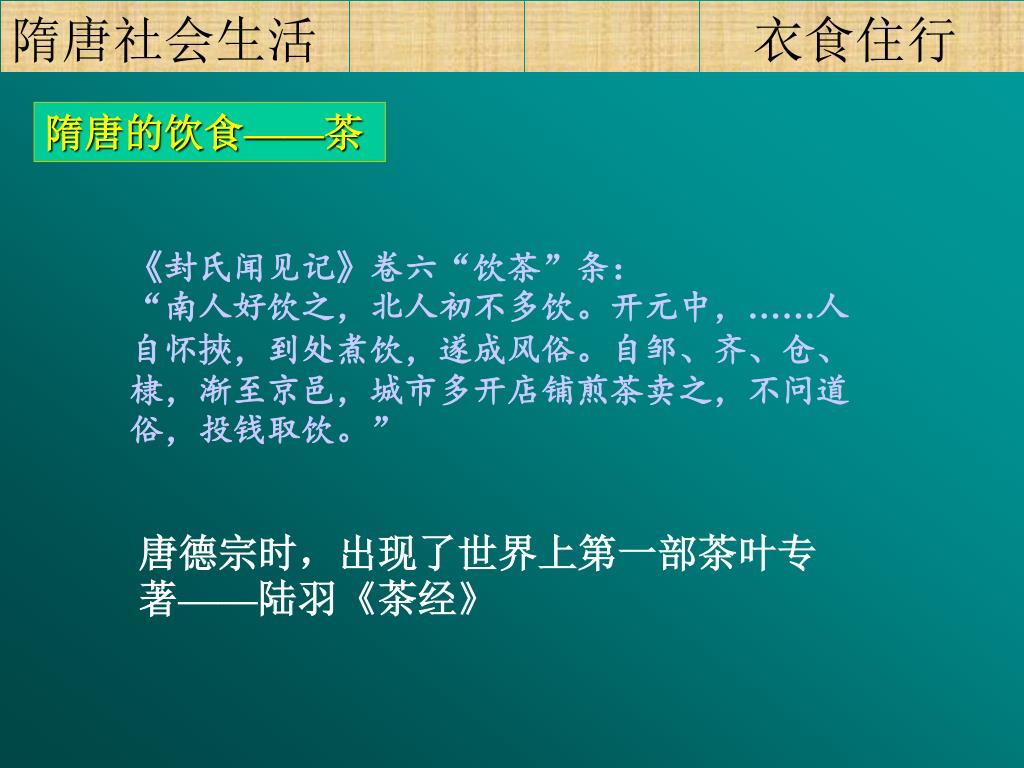 隋唐社会生活

衣食住行

隋唐的饮食——茶

《封氏闻见记》卷六“饮茶”条：
“南人好饮之，北人初不多饮。开元中，……人自怀挟，到处煮饮，遂成风俗。自邹、齐、仓、棣，渐至京邑，城市多开店铺煎茶卖之，不问道俗，投钱取饮。”

唐德宗时，出现了世界上第一部茶叶专著——陆羽《茶经》